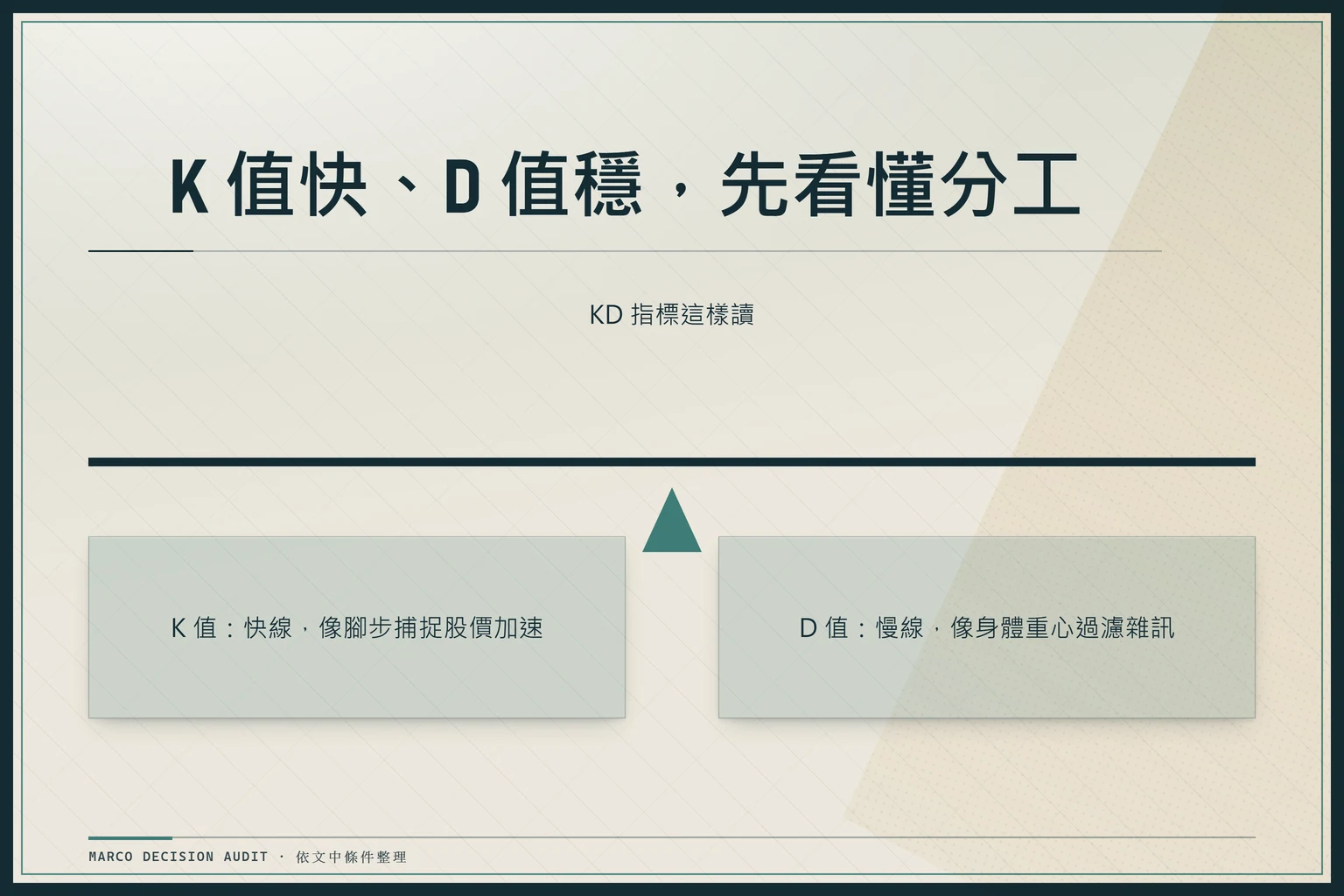 K值快、D值穩，先看懂分工

KD指標這樣讀

K值：快線，像腳步捕捉股價加速

D值：慢線，像身體重心過濾雜訊

MARCO DECISION AUDIT · 依文中條件整理